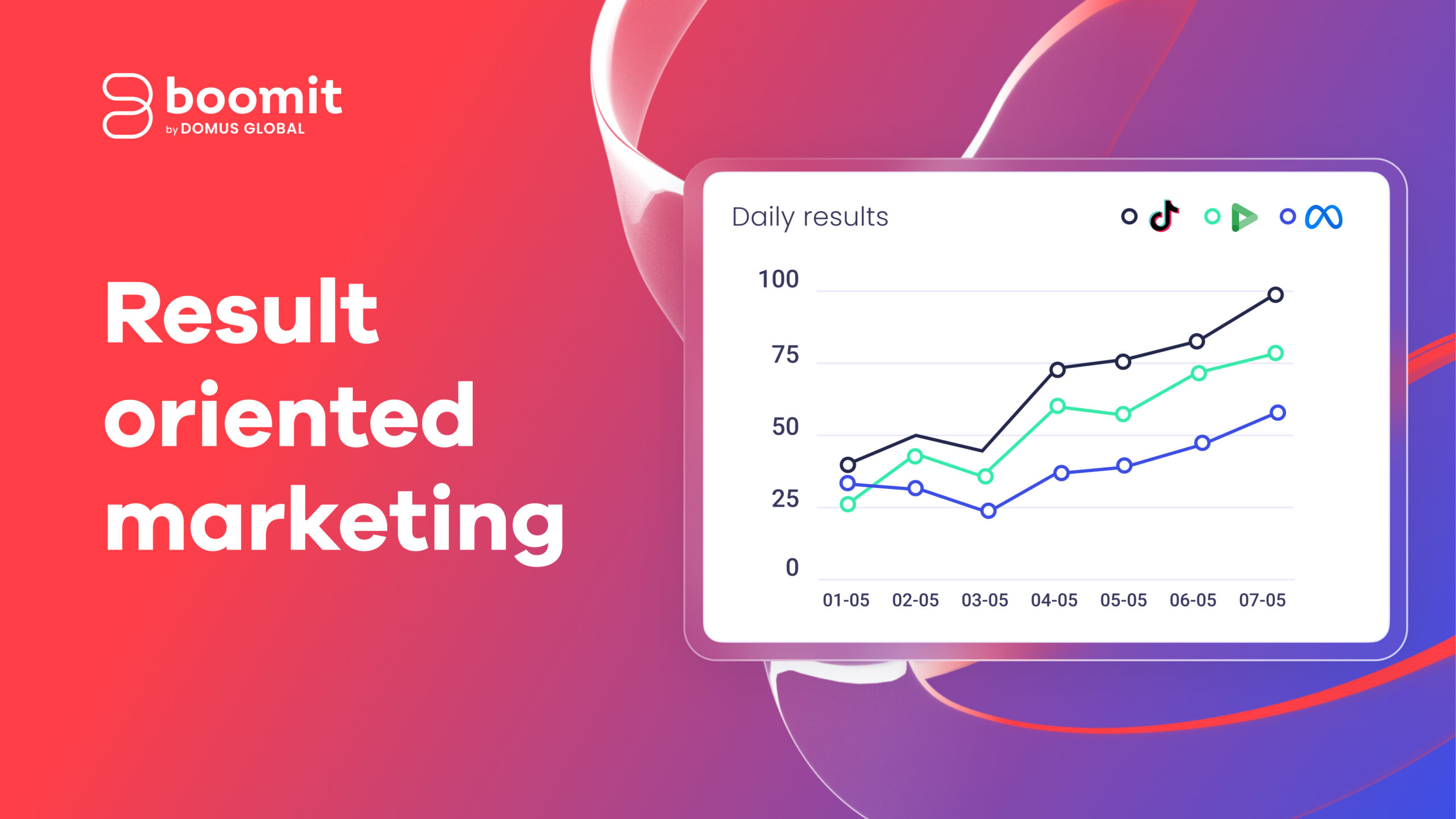 boomit
by DOMUS GLOBAL

Result oriented marketing

Daily results

100
75
50
25
0

01-05 02-05 03-05 04-05 05-05 06-05 07-05